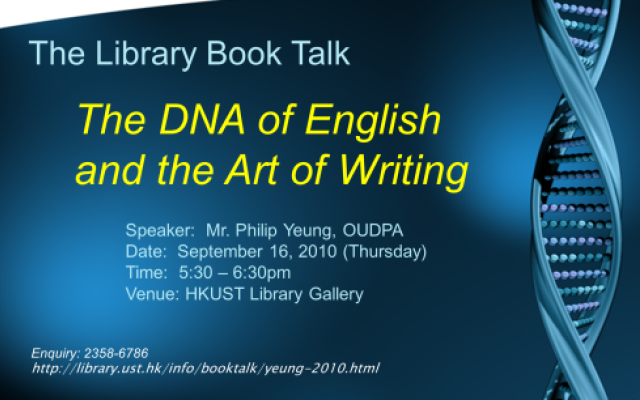 The Library Book Talk

The DNA of English and the Art of Writing

Speaker: Mr. Philip Yeung, OUDPA
Date: September 16, 2010 (Thursday)
Time: 5:30 – 6:30pm
Venue: HKUST Library Gallery

Enquiry: 2358-6786
http://library.ust.hk/info/booktalk/yeung-2010.html